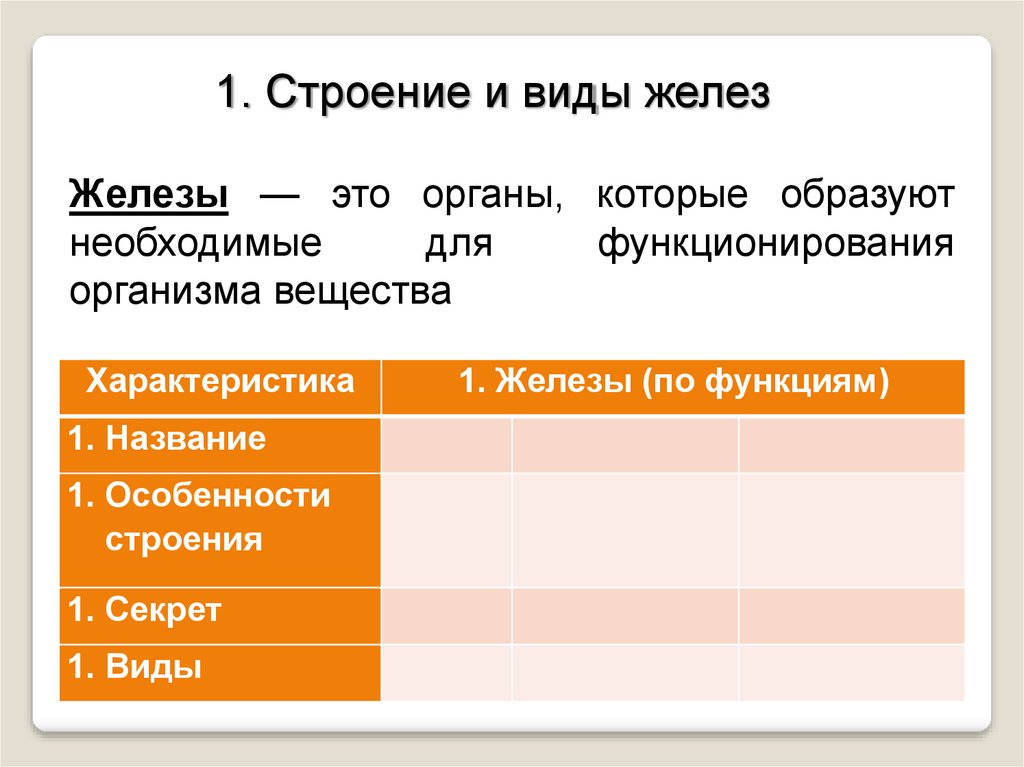 1. Строение и виды желез

Железы — это органы, которые образуют необходимые для функционирования организма вещества

| Характеристика | 1. Железы (по функциям) | | |
|---|---|---|---|
| 1. Название | | | |
| 1. Особенности строения | | | |
| 1. Секрет | | | |
| 1. Виды | | | |